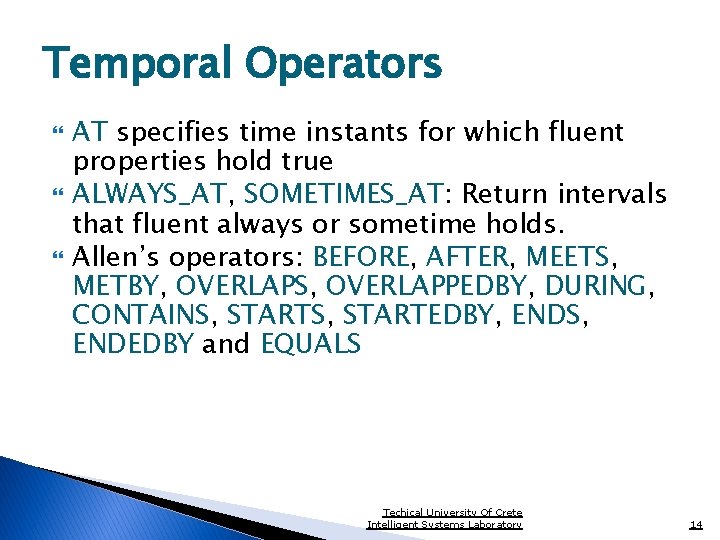 Temporal Operators

AT specifies time instants for which fluent properties hold true

ALWAYS_AT, SOMETIMES_AT: Return intervals that fluent always or sometime holds.

Allen's operators: BEFORE, AFTER, MEETS, METBY, OVERLAPS, OVERLAPPEDBY, DURING, CONTAINS, STARTS, STARTEDBY, ENDS, ENDEDBY and EQUALS

Techical University Of Crete
Intelligent Systems Laboratory

14